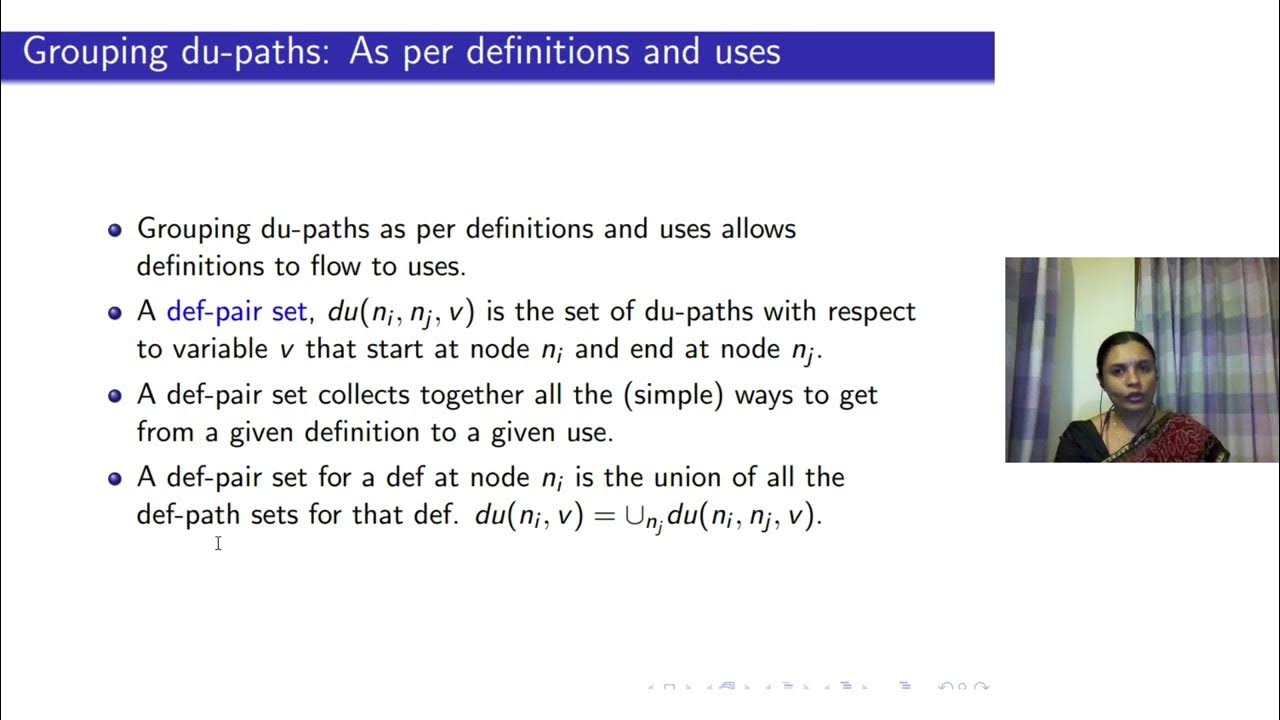 Grouping du-paths: As per definitions and uses

- Grouping du-paths as per definitions and uses allows definitions to flow to uses.
- A def-pair set, $du(n_i, n_j, v)$ is the set of du-paths with respect to variable $v$ that start at node $n_i$ and end at node $n_j$.
- A def-pair set collects together all the (simple) ways to get from a given definition to a given use.
- A def-pair set for a def at node $n_i$ is the union of all the def-path sets for that def. $du(n_i, v) = \cup_{n_j} du(n_i, n_j, v)$.